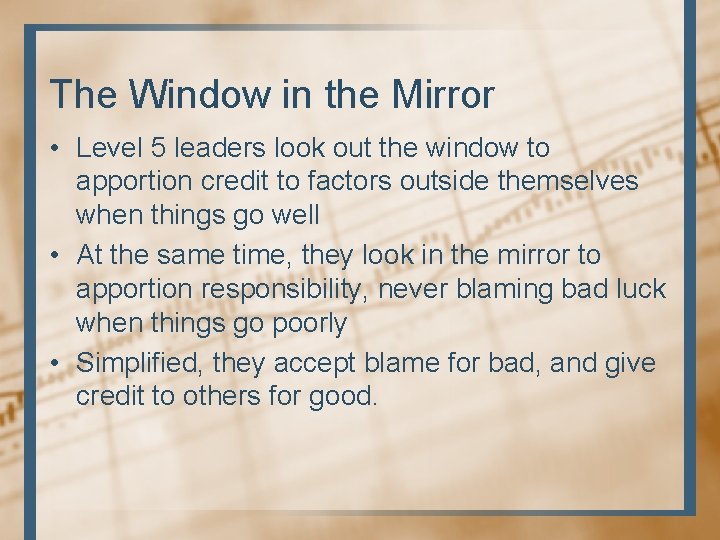 The Window in the Mirror

• Level 5 leaders look out the window to apportion credit to factors outside themselves when things go well
• At the same time, they look in the mirror to apportion responsibility, never blaming bad luck when things go poorly
• Simplified, they accept blame for bad, and give credit to others for good.